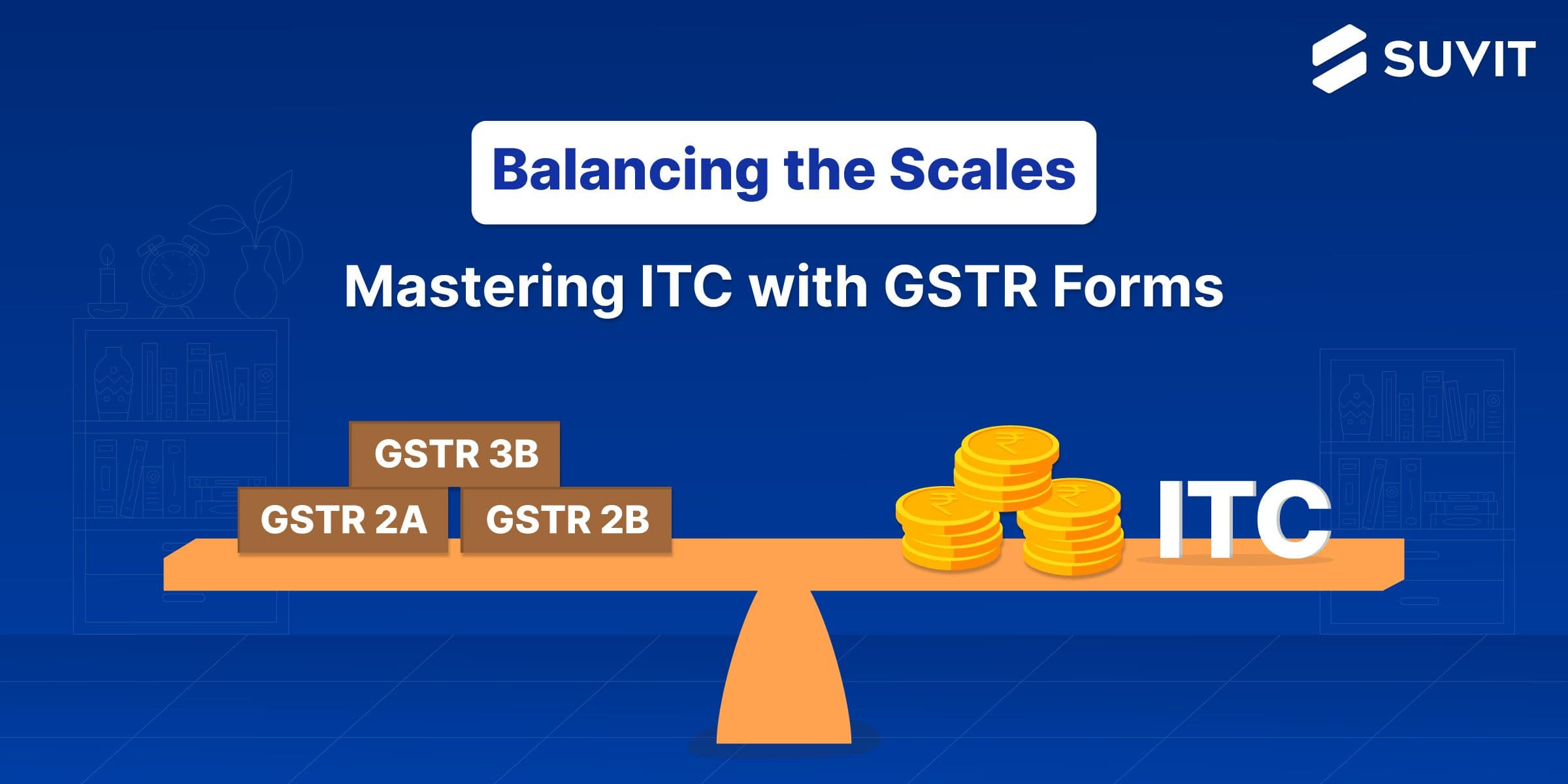 SUVIT

Balancing the Scales

Mastering ITC with GSTR Forms

GSTR 3B
GSTR 2A
GSTR 2B

₹
₹
₹

ITC